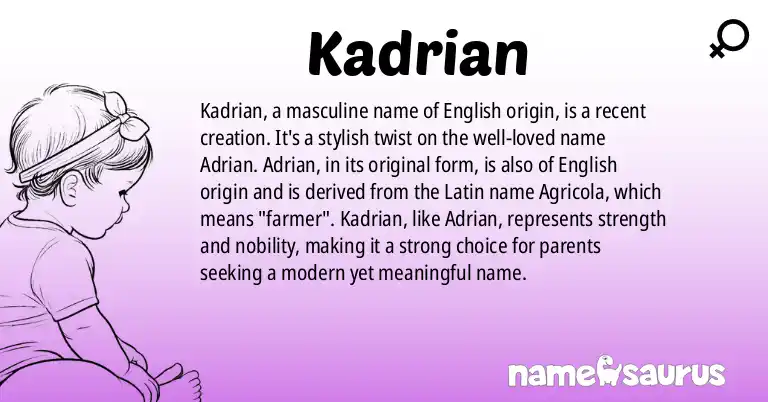 Kadrian

Kadrian, a masculine name of English origin, is a recent creation. It's a stylish twist on the well-loved name Adrian. Adrian, in its original form, is also of English origin and is derived from the Latin name Agricola, which means "farmer". Kadrian, like Adrian, represents strength and nobility, making it a strong choice for parents seeking a modern yet meaningful name.

namesaurus